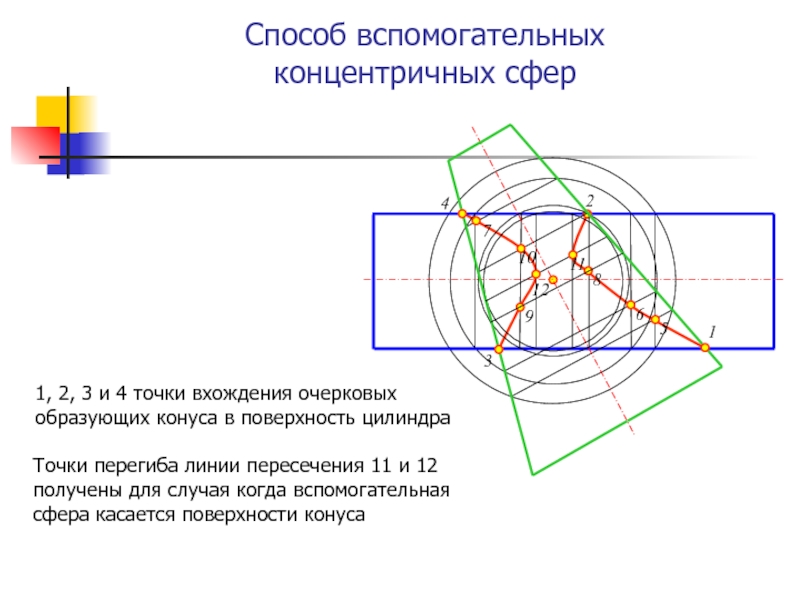 Способ вспомогательных концентричных сфер

4
2
7
10
11
8
12
9
6
5
1
3

1, 2, 3 и 4 точки вхождения очерковых образующих конуса в поверхность цилиндра

Точки перегиба линии пересечения 11 и 12 получены для случая когда вспомогательная сфера касается поверхности конуса